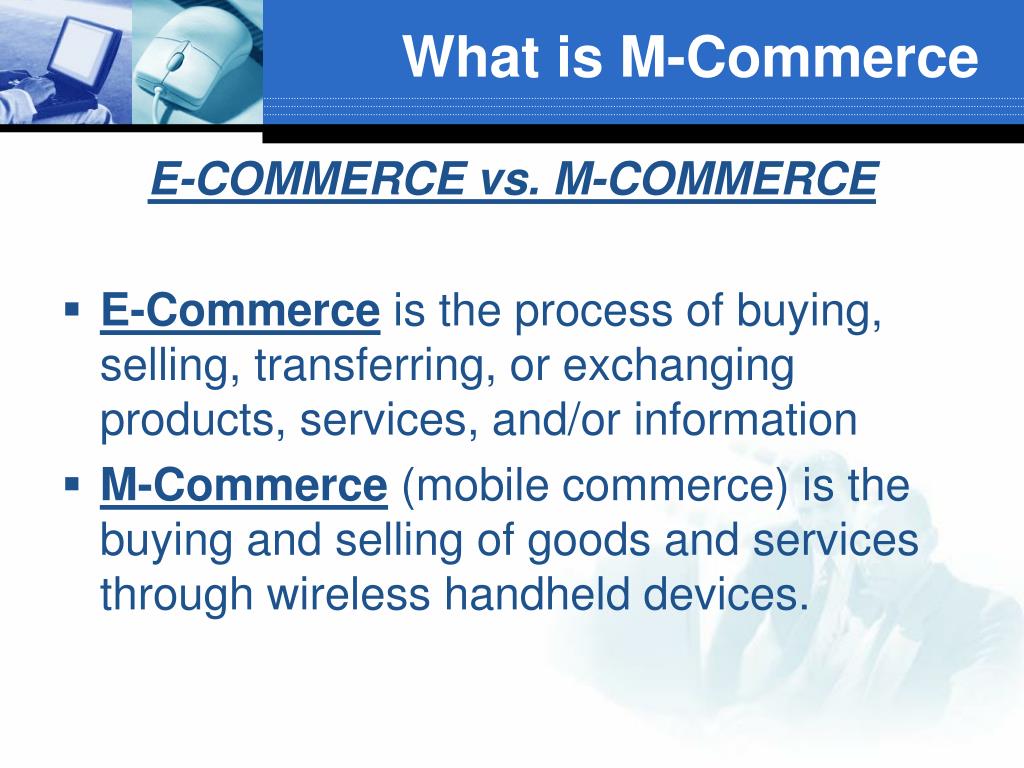 What is M-Commerce

E-COMMERCE vs. M-COMMERCE

▪ E-Commerce is the process of buying, selling, transferring, or exchanging products, services, and/or information

▪ M-Commerce (mobile commerce) is the buying and selling of goods and services through wireless handheld devices.